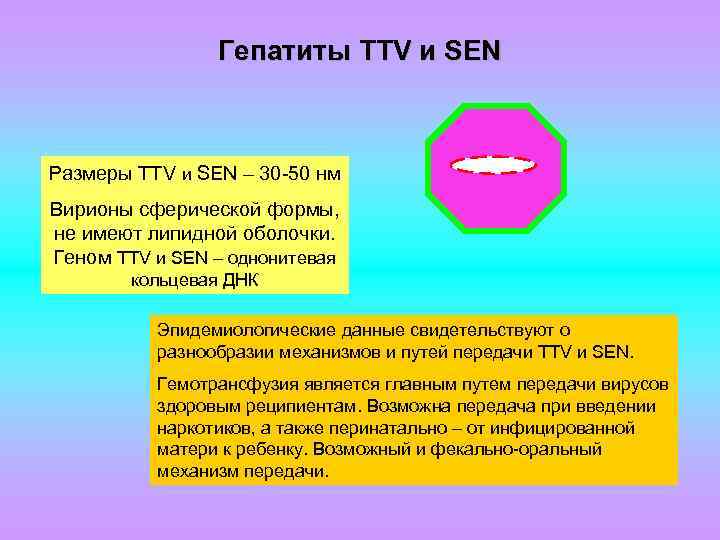 Гепатиты TTV и SEN

Размеры TTV и SEN – 30-50 нм

Вирионы сферической формы, не имеют липидной оболочки. Геном TTV и SEN – однонитевая кольцевая ДНК

Эпидемиологические данные свидетельствуют о разнообразии механизмов и путей передачи TTV и SEN.

Гемотрансфузия является главным путем передачи вирусов здоровым реципиентам. Возможна передача при введении наркотиков, а также перинатально – от инфицированной матери к ребенку. Возможный и фекально-оральный механизм передачи.